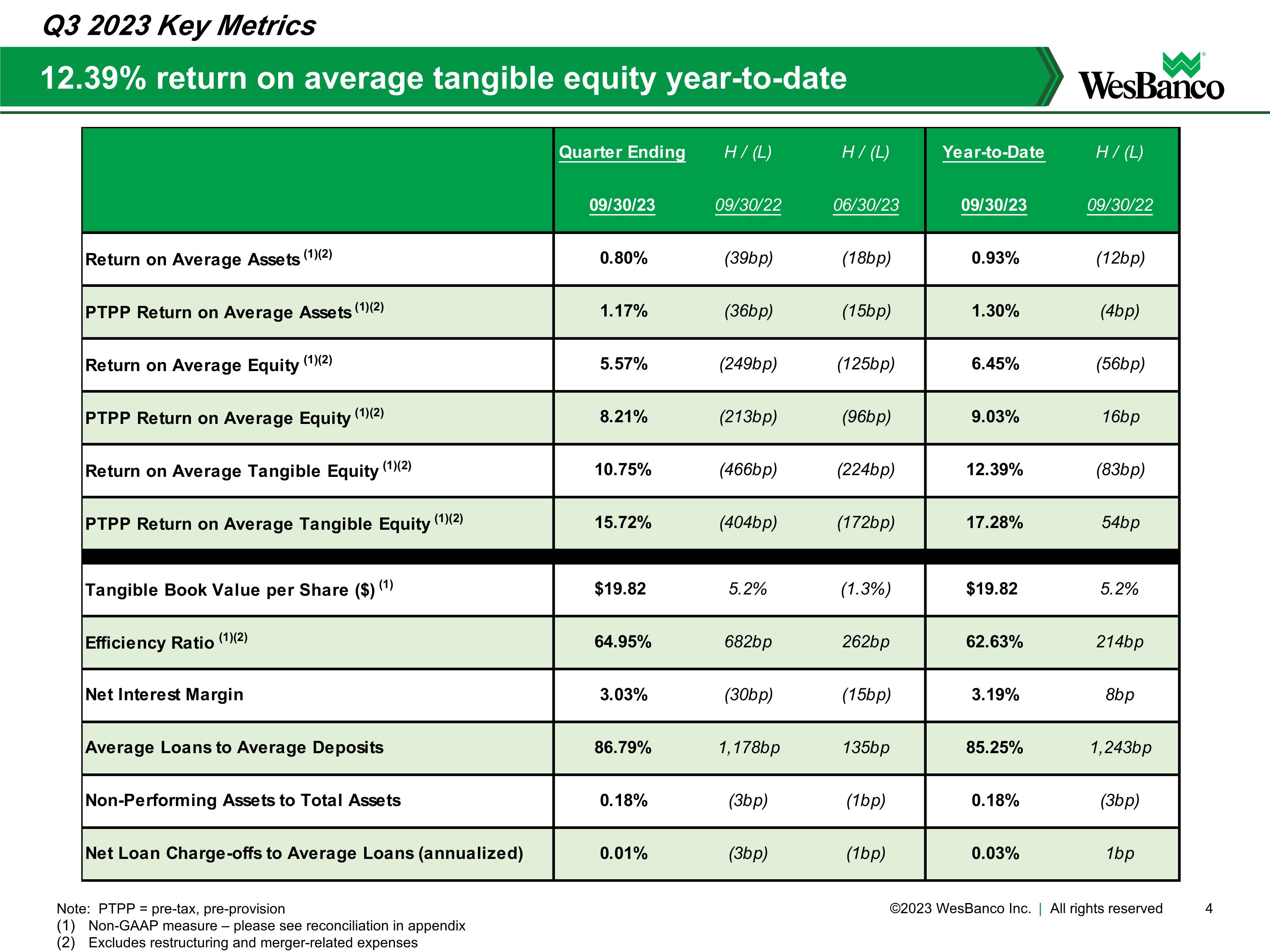 Q3 2023 Key Metrics

12.39% return on average tangible equity year-to-date

WesBanco

| | Quarter Ending 09/30/23 | H / (L) 09/30/22 | H / (L) 06/30/23 | Year-to-Date 09/30/23 | H / (L) 09/30/22 |
|---|---|---|---|---|---|
| Return on Average Assets $^{(1)(2)}$ | 0.80% | (39bp) | (18bp) | 0.93% | (12bp) |
| PTPP Return on Average Assets $^{(1)(2)}$ | 1.17% | (36bp) | (15bp) | 1.30% | (4bp) |
| Return on Average Equity $^{(1)(2)}$ | 5.57% | (249bp) | (125bp) | 6.45% | (56bp) |
| PTPP Return on Average Equity $^{(1)(2)}$ | 8.21% | (213bp) | (96bp) | 9.03% | 16bp |
| Return on Average Tangible Equity $^{(1)(2)}$ | 10.75% | (466bp) | (224bp) | 12.39% | (83bp) |
| PTPP Return on Average Tangible Equity $^{(1)(2)}$ | 15.72% | (404bp) | (172bp) | 17.28% | 54bp |
| Tangible Book Value per Share (\$) $^{(1)}$ | \$19.82 | 5.2% | (1.3%) | \$19.82 | 5.2% |
| Efficiency Ratio $^{(1)(2)}$ | 64.95% | 682bp | 262bp | 62.63% | 214bp |
| Net Interest Margin | 3.03% | (30bp) | (15bp) | 3.19% | 8bp |
| Average Loans to Average Deposits | 86.79% | 1,178bp | 135bp | 85.25% | 1,243bp |
| Non-Performing Assets to Total Assets | 0.18% | (3bp) | (1bp) | 0.18% | (3bp) |
| Net Loan Charge-offs to Average Loans (annualized) | 0.01% | (3bp) | (1bp) | 0.03% | 1bp |

Note: PTPP = pre-tax, pre-provision
(1) Non-GAAP measure – please see reconciliation in appendix
(2) Excludes restructuring and merger-related expenses

©2023 WesBanco Inc. | All rights reserved 4